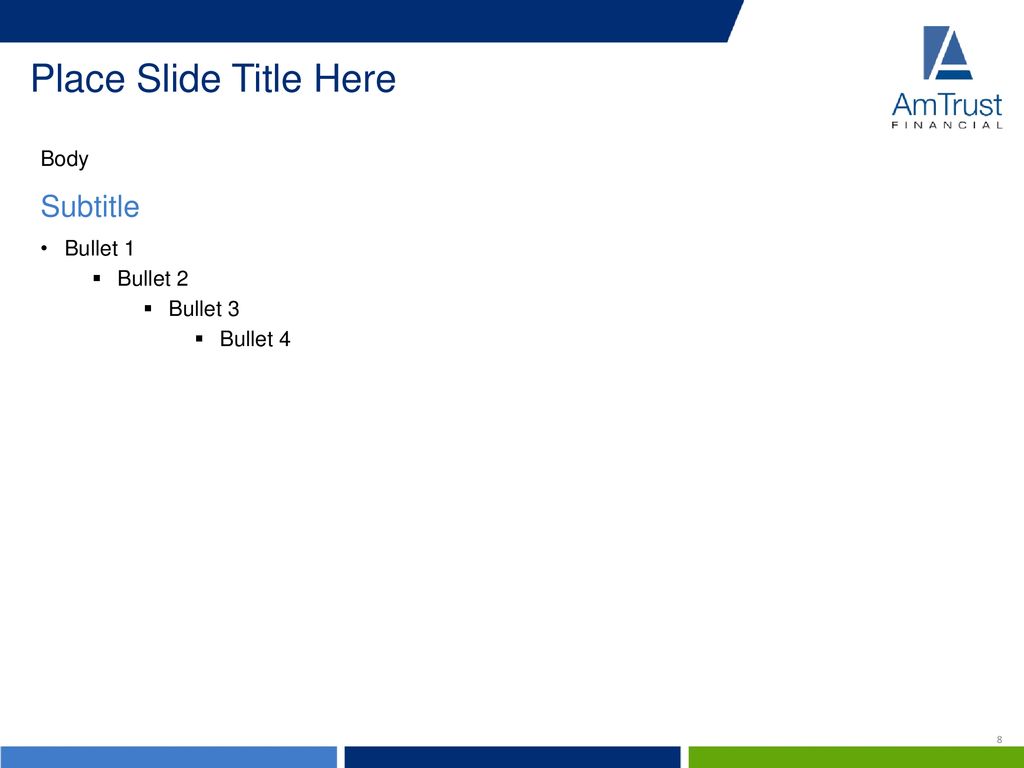 Place Slide Title Here

AmTrust
FINANCIAL

Body

Subtitle

• Bullet 1
  ▪ Bullet 2
    ▪ Bullet 3
      ▪ Bullet 4

8